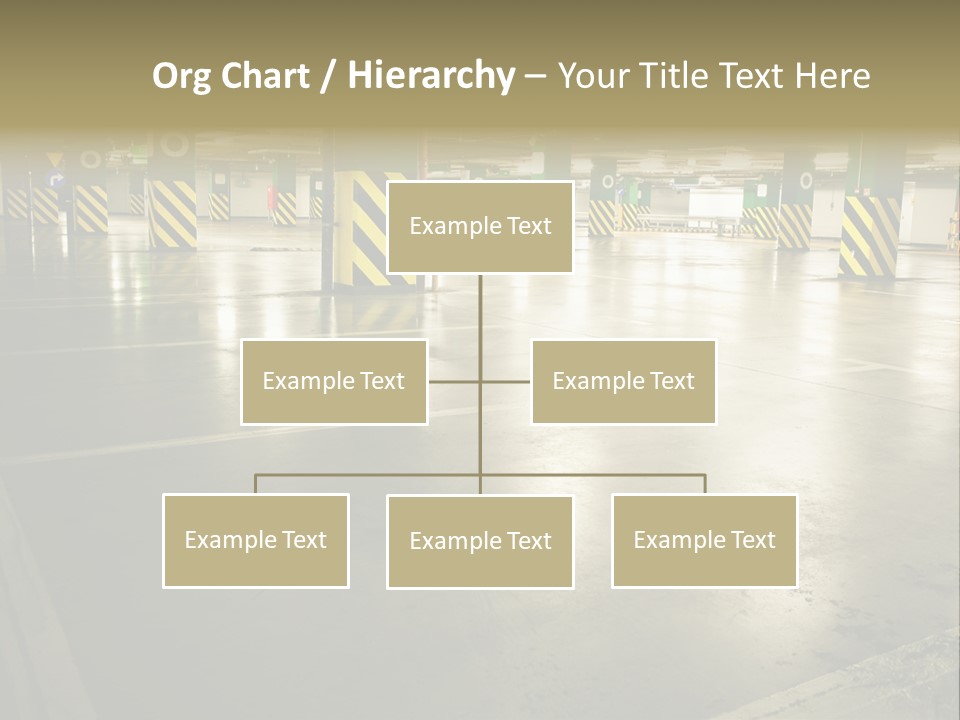 Org Chart / Hierarchy – Your Title Text Here

Example Text

Example Text

Example Text

Example Text

Example Text

Example Text